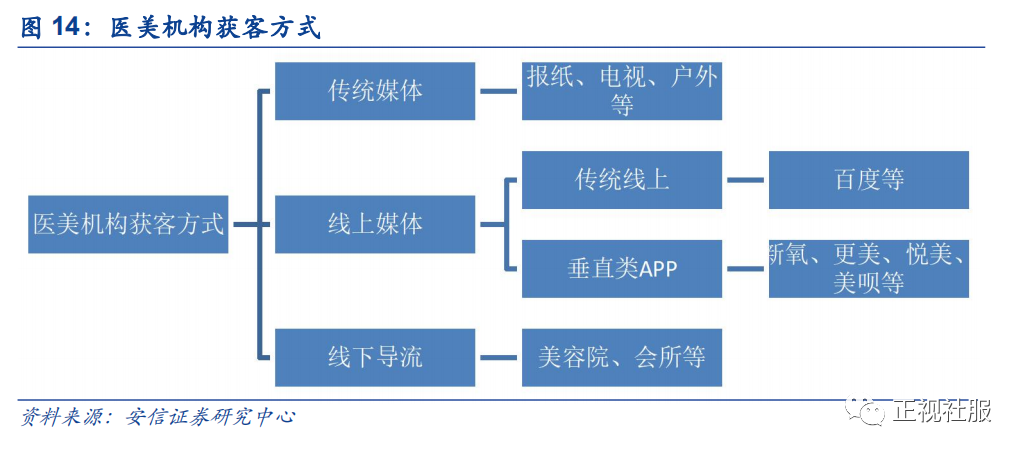 图 14：医美机构获客方式

医美机构获客方式

传统媒体

报纸、电视、户外等

线上媒体

传统线上

百度等

垂直类APP

新氧、更美、悦美、美呗等

线下导流

美容院、会所等

资料来源：安信证券研究中心

正视社服